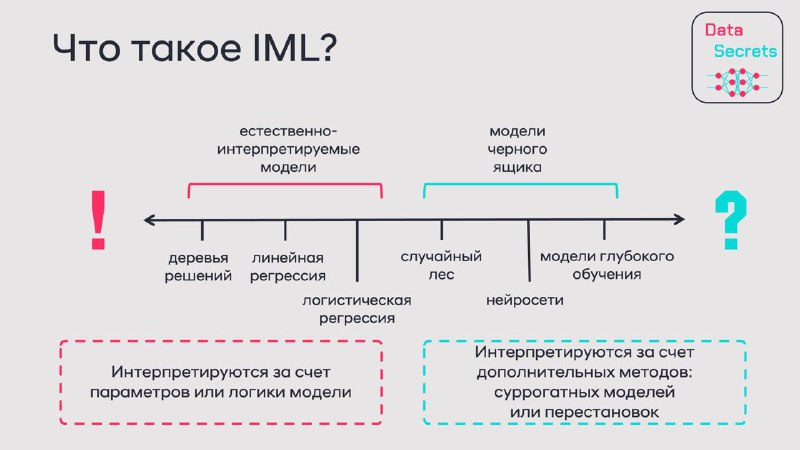 Что такое IML?

Data Secrets

естественно-интерпретируемые модели

модели черного ящика

!

?

деревья решений

линейная регрессия

логистическая регрессия

случайный лес

нейросети

модели глубокого обучения

Интерпретируются за счет параметров или логики модели

Интерпретируются за счет дополнительных методов: суррогатных моделей или перестановок